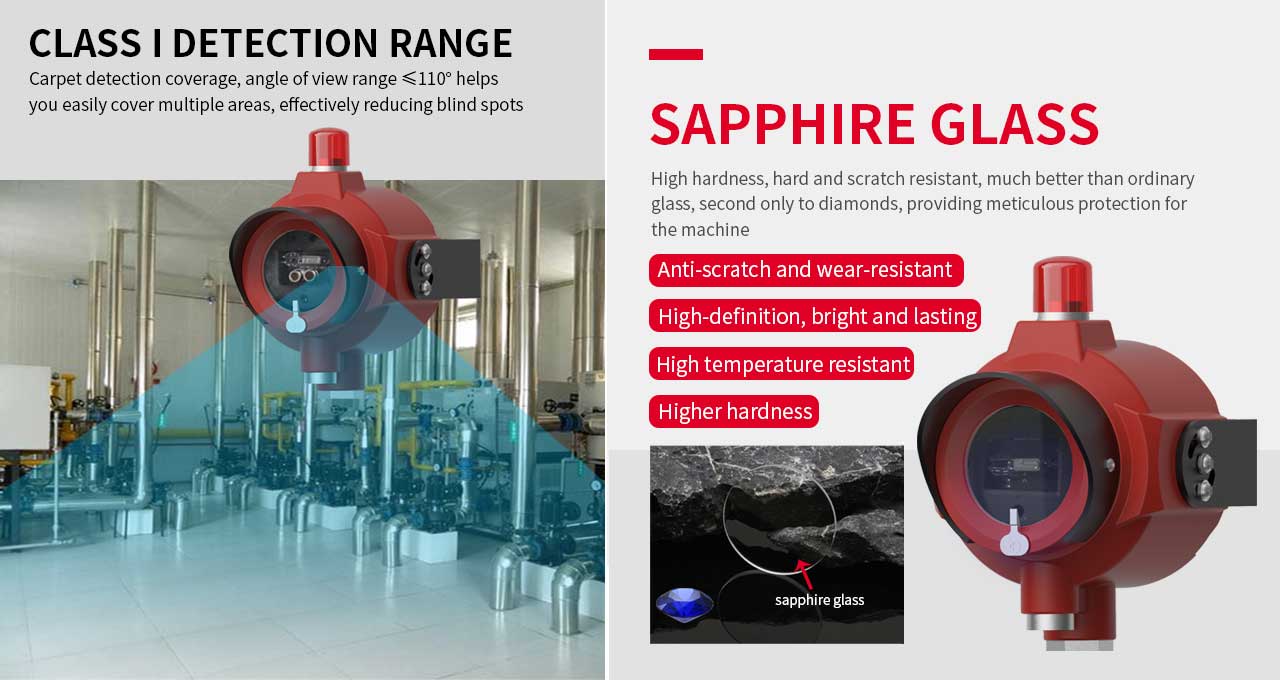 CLASS I DETECTION RANGE

Carpet detection coverage, angle of view range ≤110° helps you easily cover multiple areas, effectively reducing blind spots

SAPPHIRE GLASS

High hardness, hard and scratch resistant, much better than ordinary glass, second only to diamonds, providing meticulous protection for the machine

Anti-scratch and wear-resistant

High-definition, bright and lasting

High temperature resistant

Higher hardness

sapphire glass